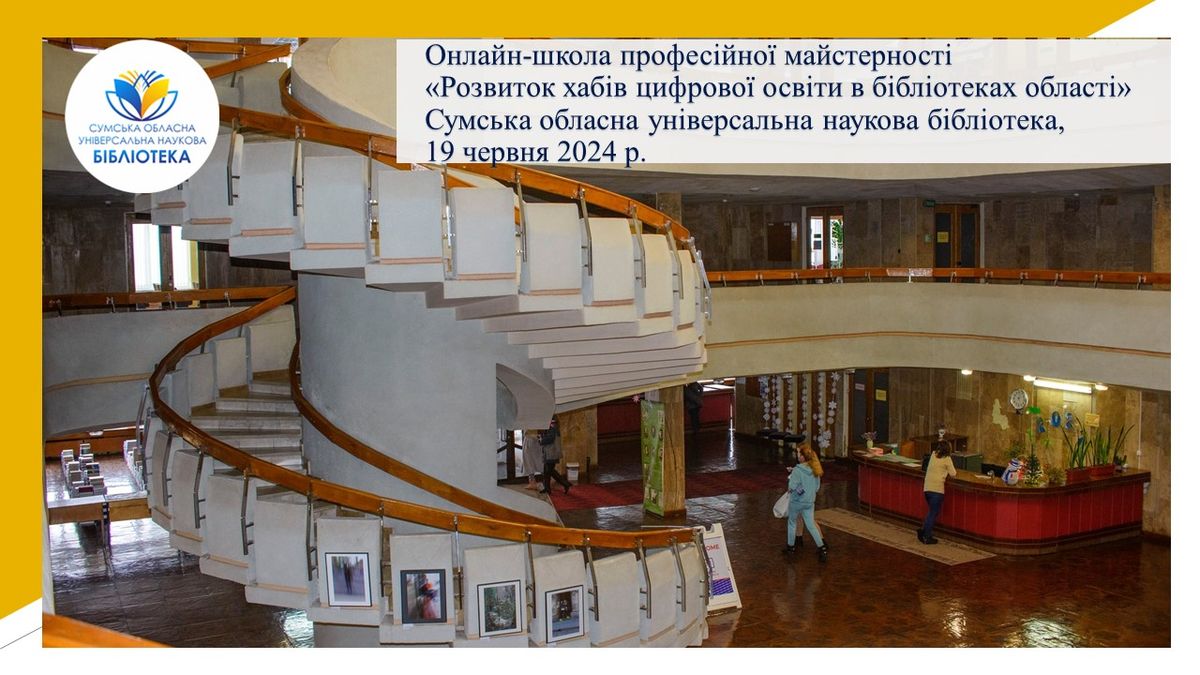 СУМСЬКА ОБЛАСНА УНІВЕРСАЛЬНА НАУКОВА БІБЛІОТЕКА

Онлайн-школа професійної майстерності «Розвиток хабів цифрової освіти в бібліотеках області» Сумська обласна універсальна наукова бібліотека, 19 червня 2024 р.